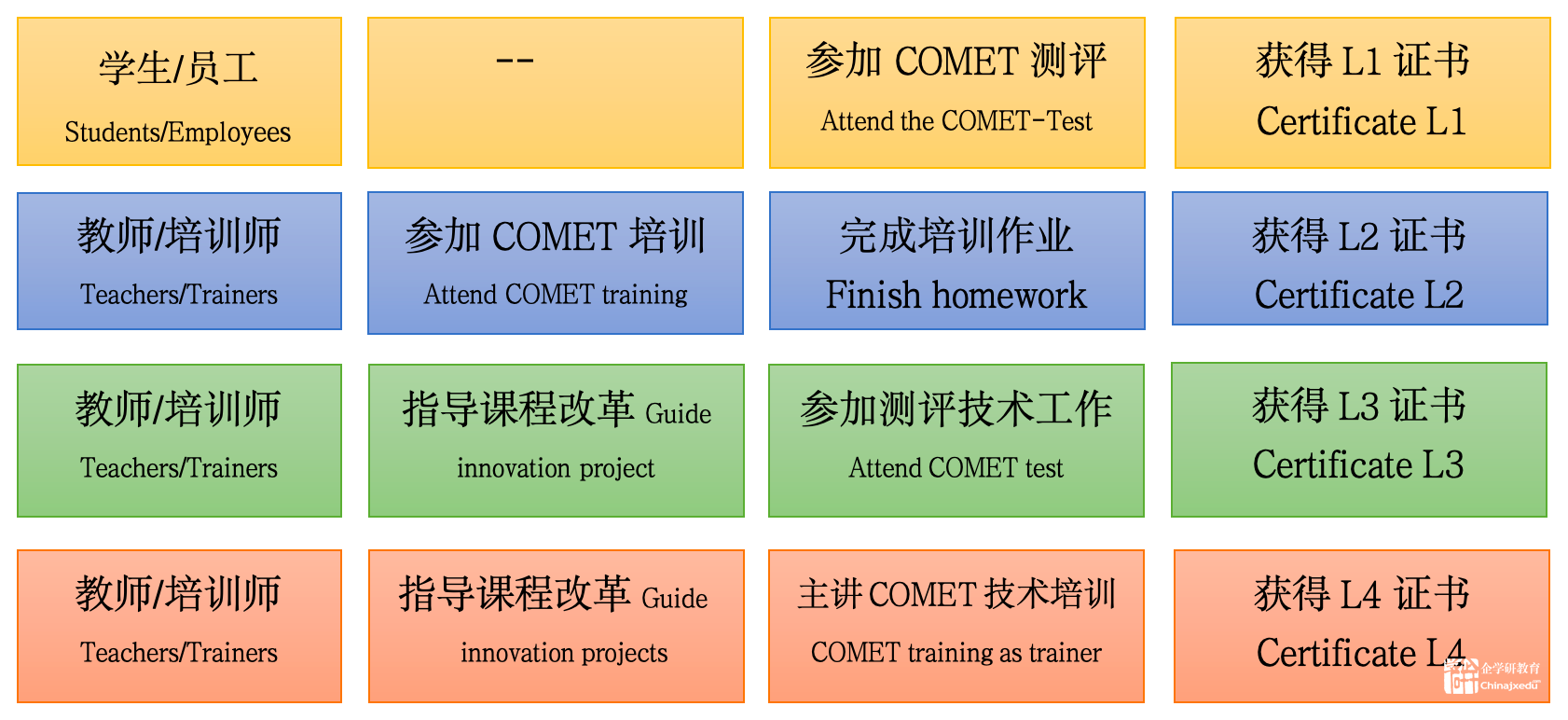 学生/员工

Students/Employees

--

参加 COMET 测评

Attend the COMET-Test

获得 L1 证书

Certificate L1

教师/培训师

Teachers/Trainers

参加 COMET 培训

Attend COMET training

完成培训作业

Finish homework

获得 L2 证书

Certificate L2

教师/培训师

Teachers/Trainers

指导课程改革 Guide innovation project

参加测评技术工作

Attend COMET test

获得 L3 证书

Certificate L3

教师/培训师

Teachers/Trainers

指导课程改革 Guide innovation projects

主讲 COMET 技术培训

COMET training as trainer

获得 L4 证书

Certificate L4

企学研教育
Chinajxedu